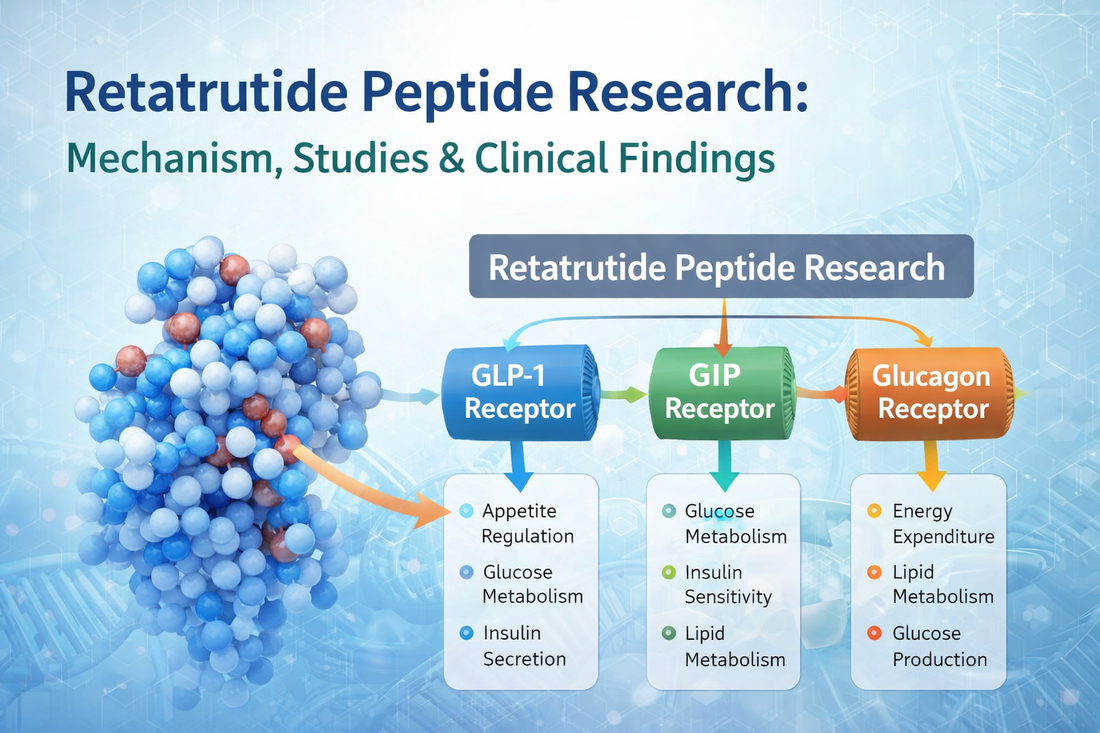 Retatrutide Peptide Research:
Mechanism, Studies & Clinical Findings

Retatrutide Peptide Research

GLP-1 Receptor

GIP Receptor

Glucagon Receptor

Appetite Regulation
Glucose Metabolism
Insulin Secretion

Glucose Metabolism
Insulin Sensitivity
Lipid Metabolism

Energy Expenditure
Lipid Metabolism
Glucose Production